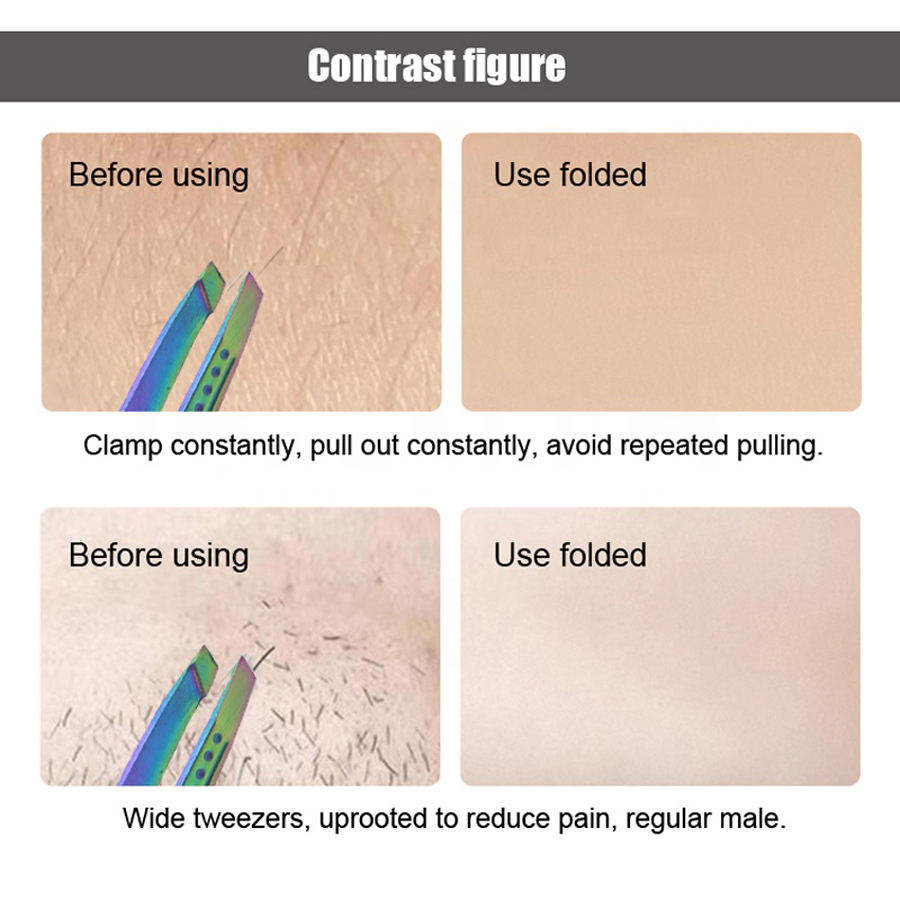 Contrast figure

Before using

Use folded

Clamp constantly, pull out constantly, avoid repeated pulling.

Before using

Use folded

Wide tweezers, uprooted to reduce pain, regular male.